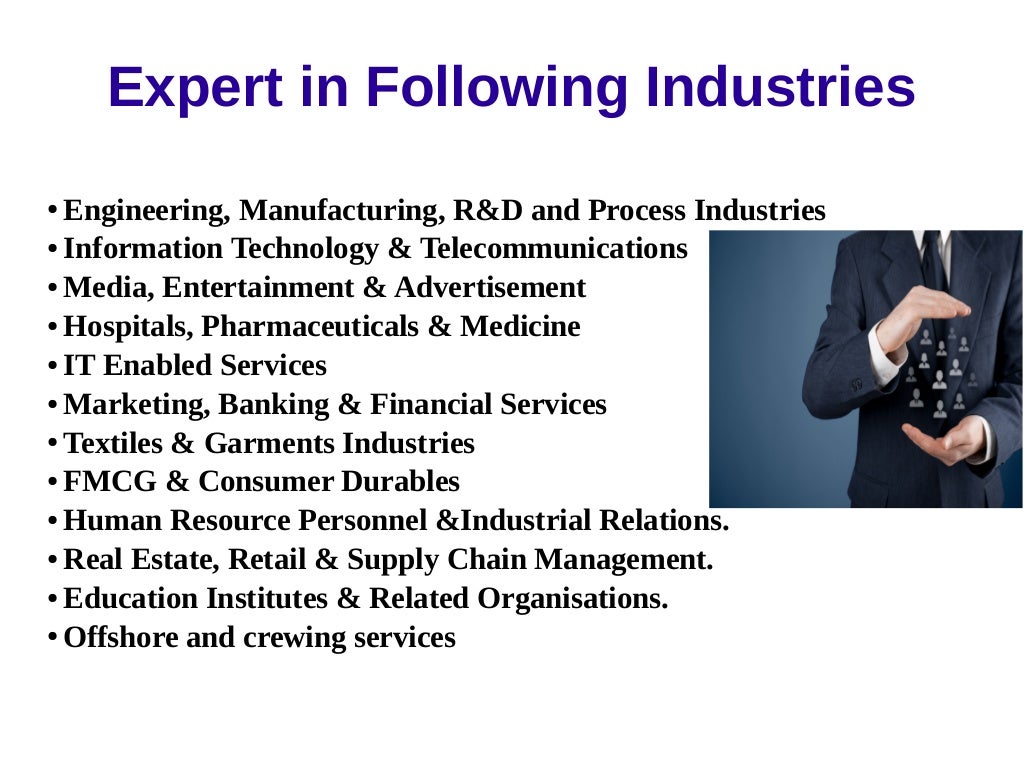 Expert in Following Industries

• Engineering, Manufacturing, R&D and Process Industries
• Information Technology & Telecommunications
• Media, Entertainment & Advertisement
• Hospitals, Pharmaceuticals & Medicine
• IT Enabled Services
• Marketing, Banking & Financial Services
• Textiles & Garments Industries
• FMCG & Consumer Durables
• Human Resource Personnel &Industrial Relations.
• Real Estate, Retail & Supply Chain Management.
• Education Institutes & Related Organisations.
• Offshore and crewing services